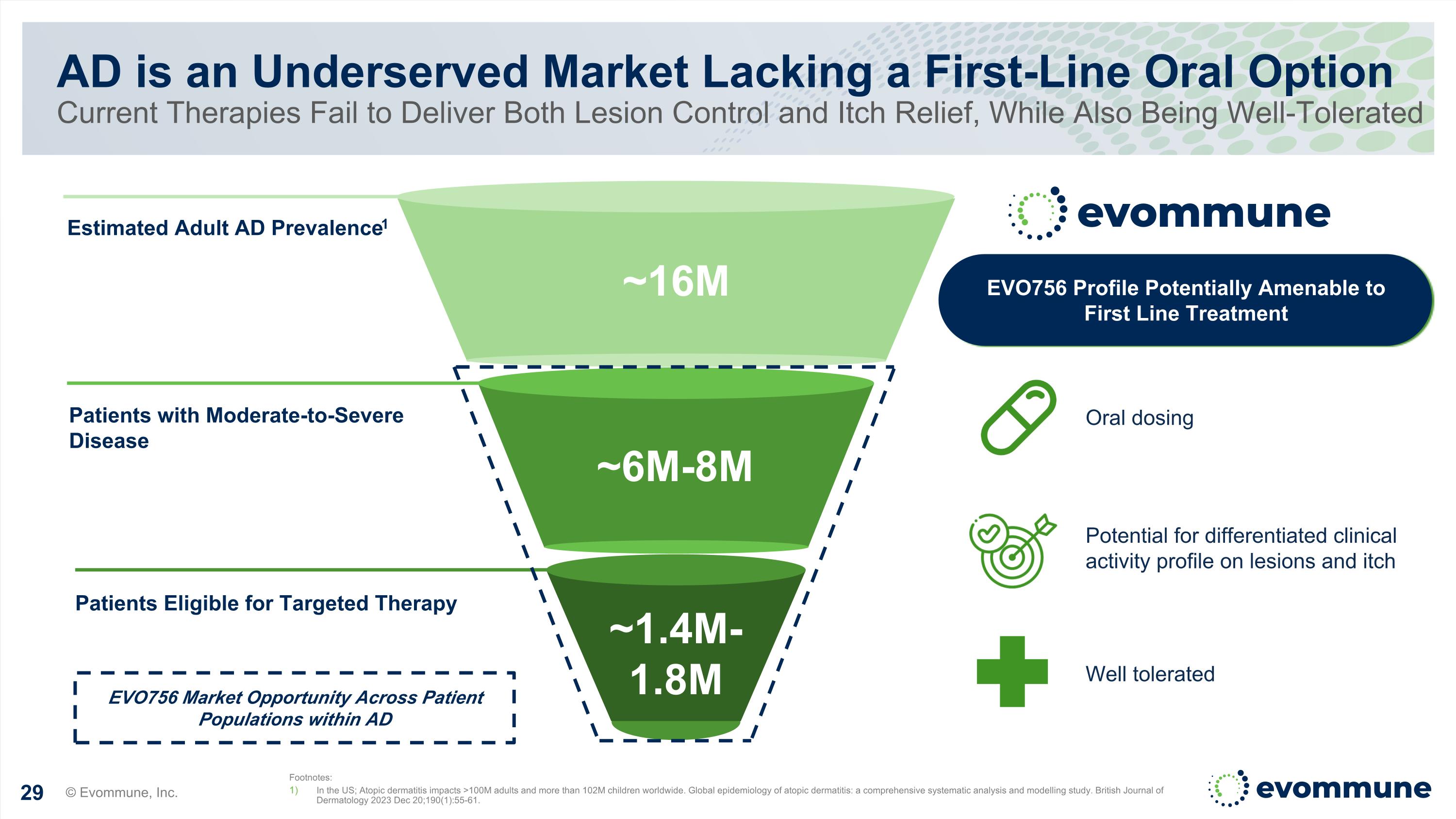 AD is an Underserved Market Lacking a First-Line Oral Option

Current Therapies Fail to Deliver Both Lesion Control and Itch Relief, While Also Being Well-Tolerated

Estimated Adult AD Prevalence$^1$

~16M

Patients with Moderate-to-Severe Disease

~6M-8M

Patients Eligible for Targeted Therapy

~1.4M-1.8M

EVO756 Market Opportunity Across Patient Populations within AD

evommune

EVO756 Profile Potentially Amenable to First Line Treatment

Oral dosing

Potential for differentiated clinical activity profile on lesions and itch

Well tolerated

29 © Evommune, Inc.

Footnotes:
1) In the US; Atopic dermatitis impacts >100M adults and more than 102M children worldwide. Global epidemiology of atopic dermatitis: a comprehensive systematic analysis and modelling study. British Journal of Dermatology 2023 Dec 20;190(1):55-61.

evommune